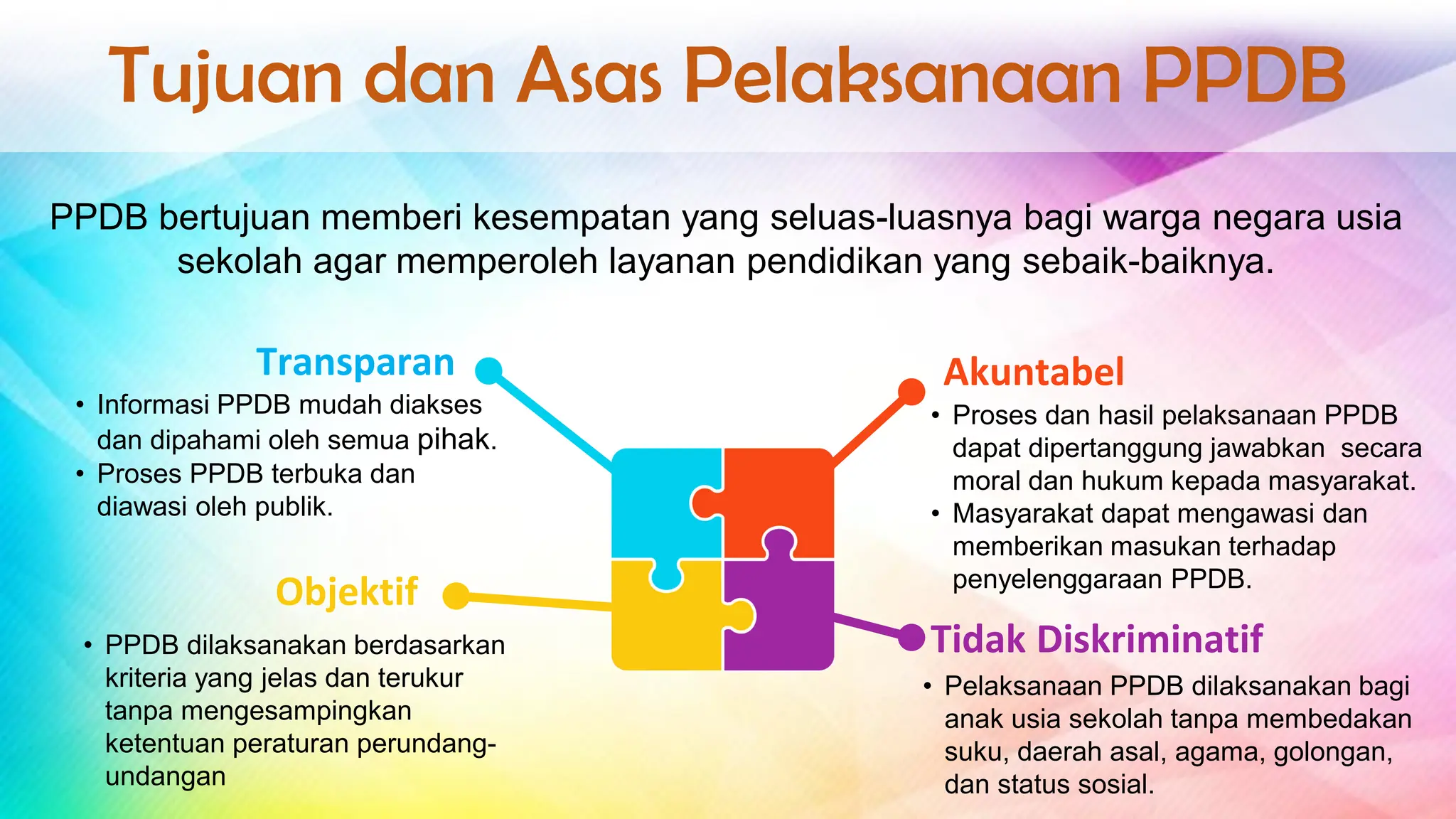 Tujuan dan Asas Pelaksanaan PPDB

PPDB bertujuan memberi kesempatan yang seluas-luasnya bagi warga negara usia sekolah agar memperoleh layanan pendidikan yang sebaik-baiknya.

Transparan
• Informasi PPDB mudah diakses dan dipahami oleh semua pihak.
• Proses PPDB terbuka dan diawasi oleh publik.

Objektif
• PPDB dilaksanakan berdasarkan kriteria yang jelas dan terukur tanpa mengesampingkan ketentuan peraturan perundang-undangan

Akuntabel
• Proses dan hasil pelaksanaan PPDB dapat dipertanggung jawabkan secara moral dan hukum kepada masyarakat.
• Masyarakat dapat mengawasi dan memberikan masukan terhadap penyelenggaraan PPDB.

Tidak Diskriminatif
• Pelaksanaan PPDB dilaksanakan bagi anak usia sekolah tanpa membedakan suku, daerah asal, agama, golongan, dan status sosial.